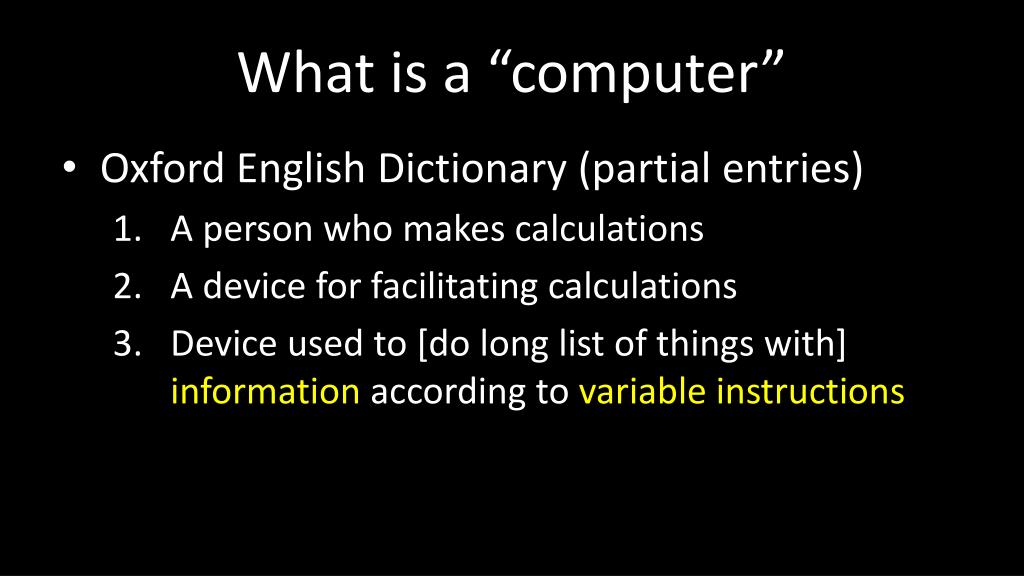 What is a “computer”

• Oxford English Dictionary (partial entries)
1. A person who makes calculations
2. A device for facilitating calculations
3. Device used to [do long list of things with] information according to variable instructions